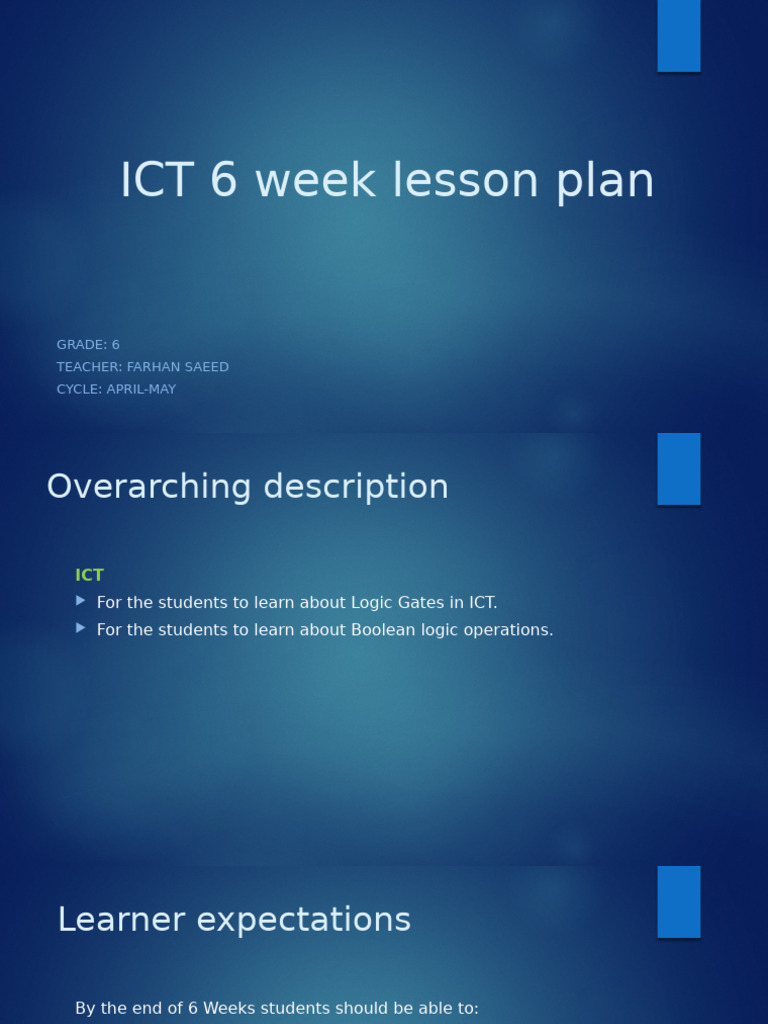 ICT 6 week lesson plan

GRADE: 6
TEACHER: FARHAN SAEED
CYCLE: APRIL-MAY

Overarching description

ICT

For the students to learn about Logic Gates in ICT.

For the students to learn about Boolean logic operations.

Learner expectations

By the end of 6 Weeks students should be able to: